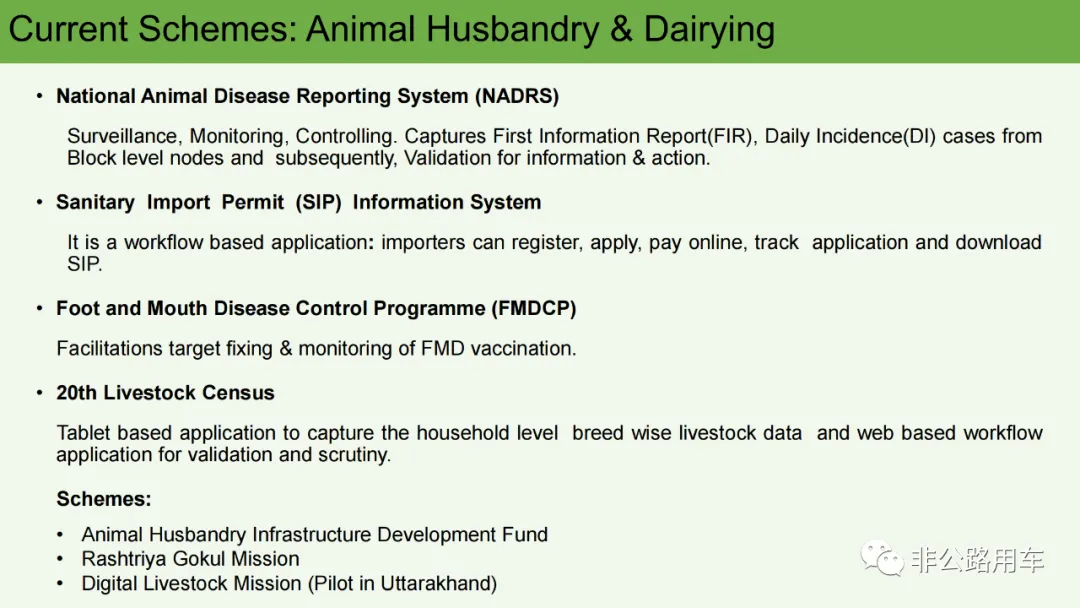 Current Schemes: Animal Husbandry & Dairying

• National Animal Disease Reporting System (NADRS)

Surveillance, Monitoring, Controlling. Captures First Information Report(FIR), Daily Incidence(DI) cases from Block level nodes and subsequently, Validation for information & action.

• Sanitary Import Permit (SIP) Information System

It is a workflow based application: importers can register, apply, pay online, track application and download SIP.

• Foot and Mouth Disease Control Programme (FMDCP)

Facilitations target fixing & monitoring of FMD vaccination.

• 20th Livestock Census

Tablet based application to capture the household level breed wise livestock data and web based workflow application for validation and scrutiny.

Schemes:

• Animal Husbandry Infrastructure Development Fund
• Rashtriya Gokul Mission
• Digital Livestock Mission (Pilot in Uttarakhand)

非公路用车